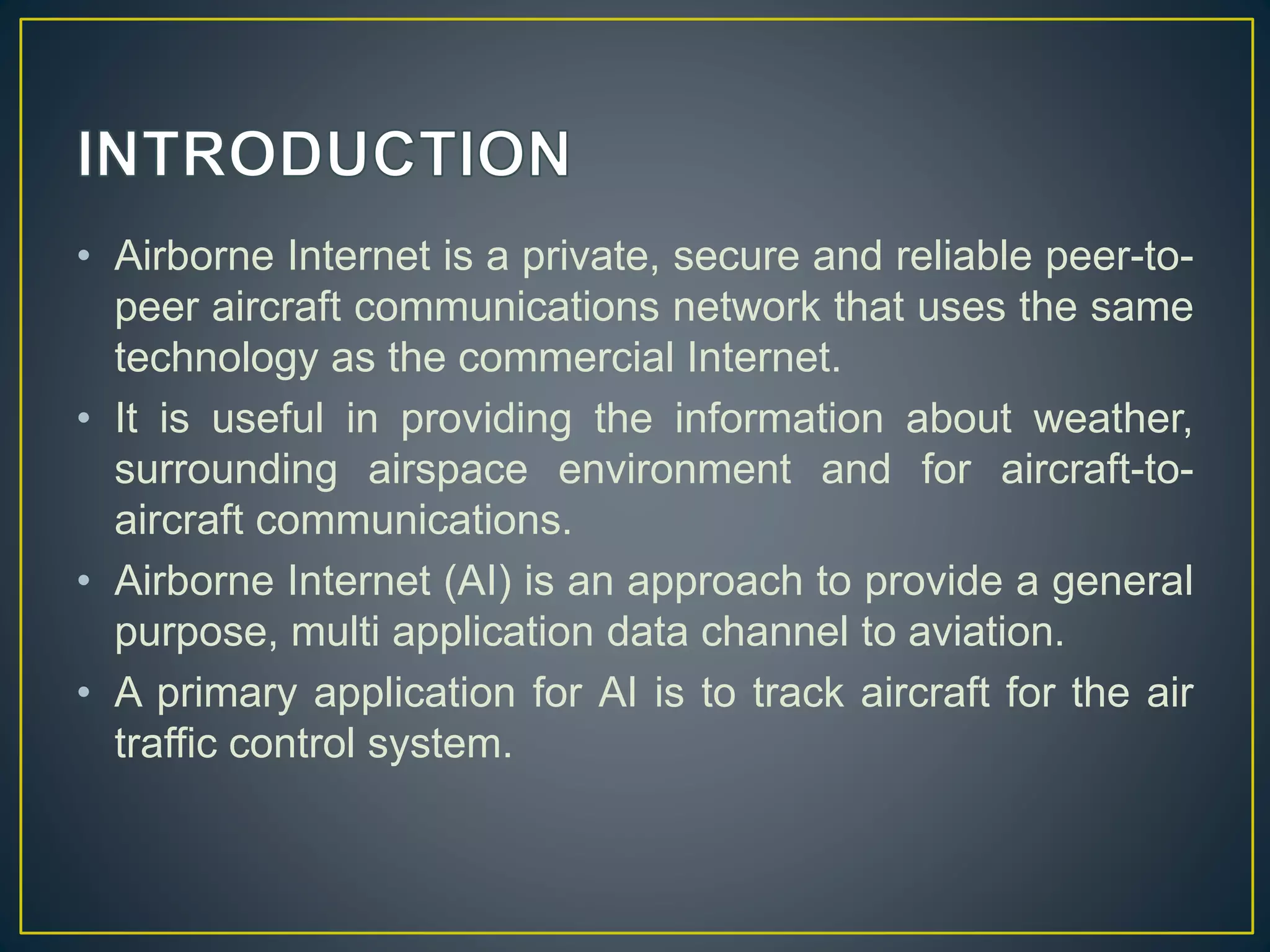 INTRODUCTION

• Airborne Internet is a private, secure and reliable peer-to-peer aircraft communications network that uses the same technology as the commercial Internet.

• It is useful in providing the information about weather, surrounding airspace environment and for aircraft-to-aircraft communications.

• Airborne Internet (AI) is an approach to provide a general purpose, multi application data channel to aviation.

• A primary application for AI is to track aircraft for the air traffic control system.